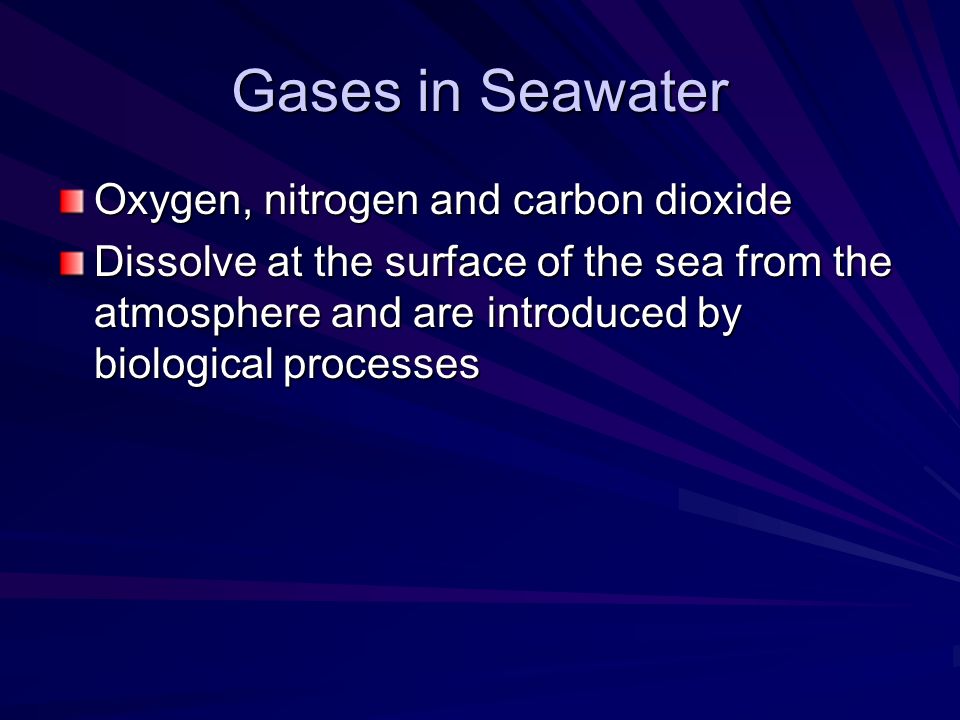 Gases in Seawater

Oxygen, nitrogen and carbon dioxide

Dissolve at the surface of the sea from the atmosphere and are introduced by biological processes